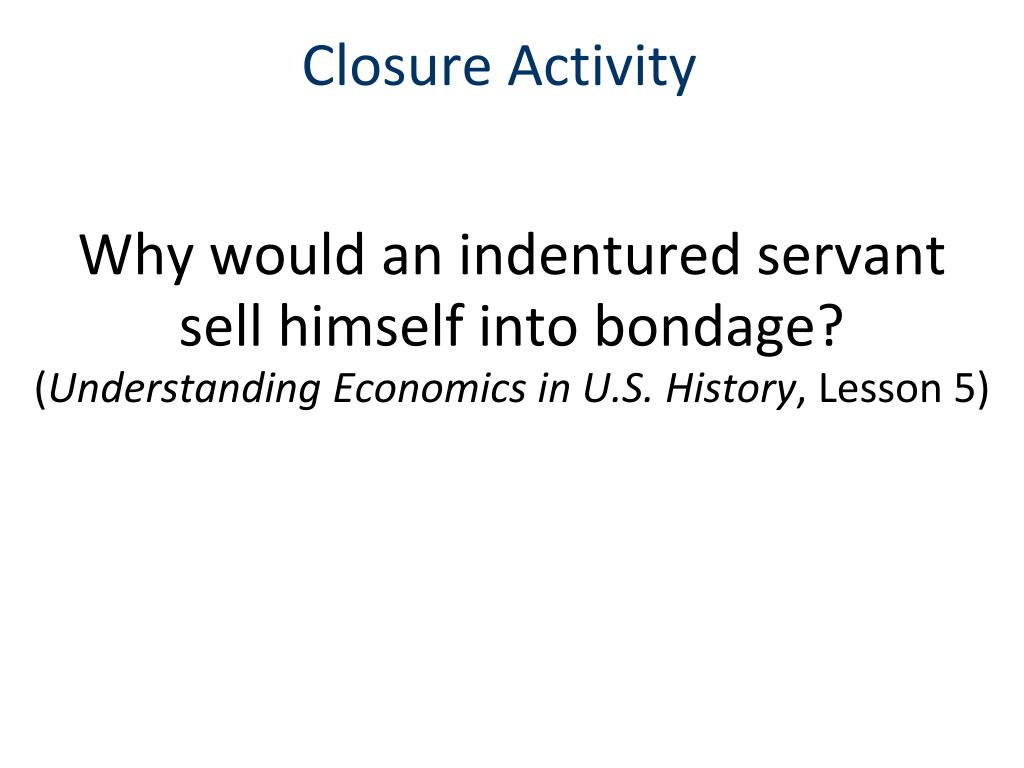 Closure Activity

Why would an indentured servant sell himself into bondage?
(Understanding Economics in U.S. History, Lesson 5)